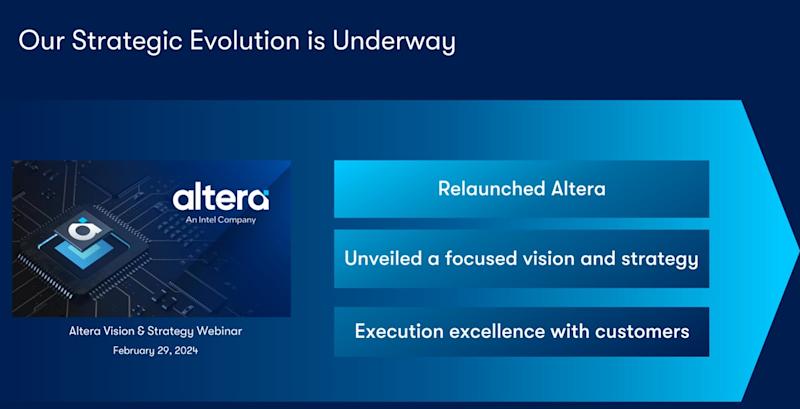 Our Strategic Evolution is Underway

altera
An Intel Company

Altera Vision & Strategy Webinar
February 29, 2024

Relaunched Altera

Unveiled a focused vision and strategy

Execution excellence with customers